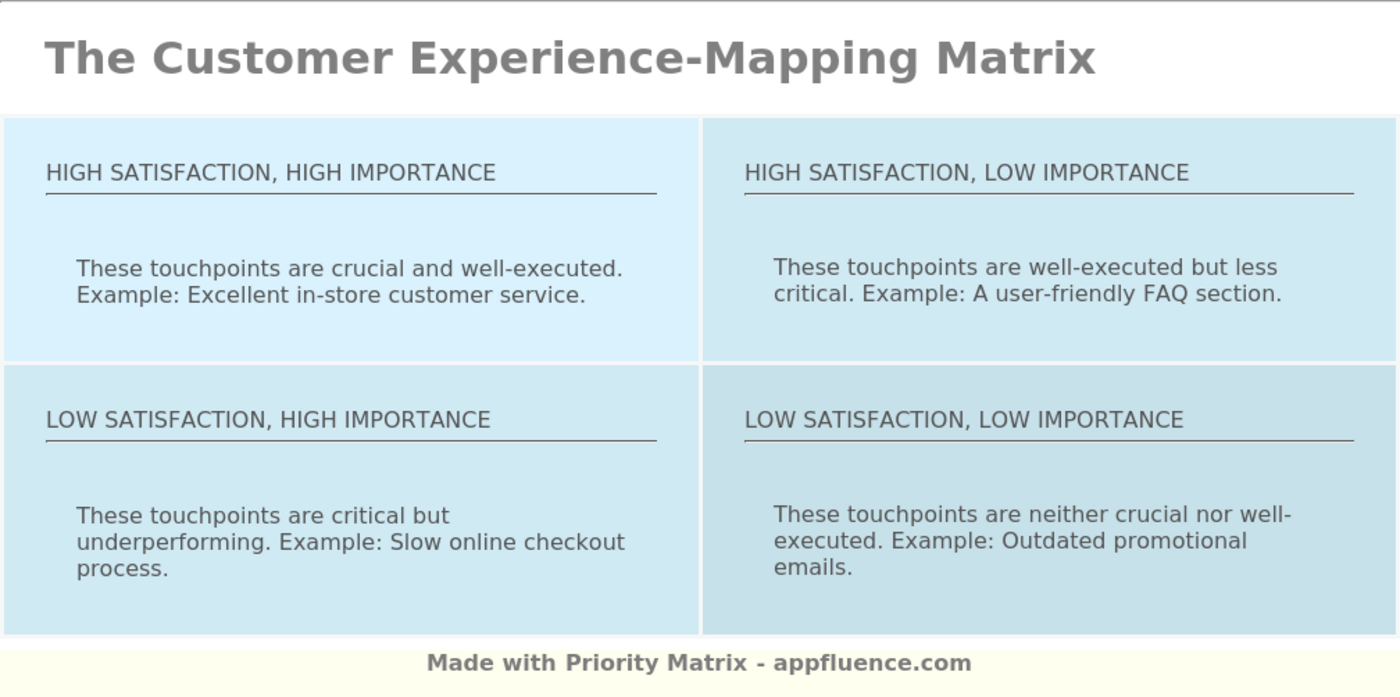 The Customer Experience-Mapping Matrix

HIGH SATISFACTION, HIGH IMPORTANCE

These touchpoints are crucial and well-executed. Example: Excellent in-store customer service.

HIGH SATISFACTION, LOW IMPORTANCE

These touchpoints are well-executed but less critical. Example: A user-friendly FAQ section.

LOW SATISFACTION, HIGH IMPORTANCE

These touchpoints are critical but underperforming. Example: Slow online checkout process.

LOW SATISFACTION, LOW IMPORTANCE

These touchpoints are neither crucial nor well-executed. Example: Outdated promotional emails.

Made with Priority Matrix - appfluence.com